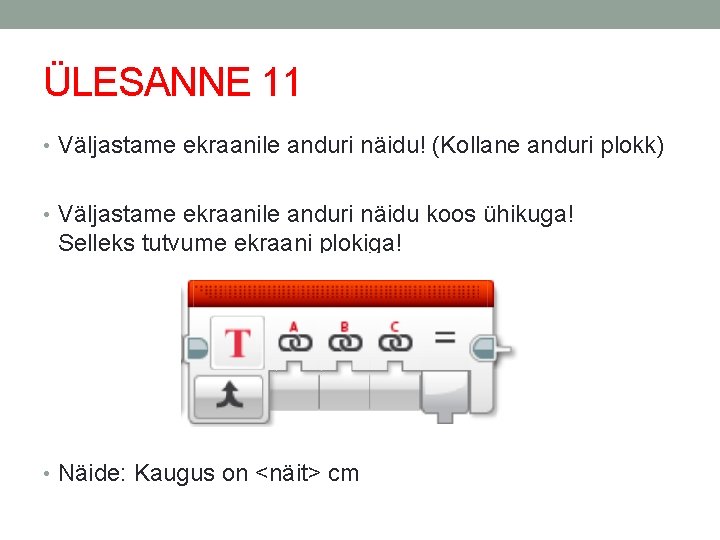 ÜLESANNE 11

• Väljastame ekraanile anduri näidu! (Kollane anduri plokk)

• Väljastame ekraanile anduri näidu koos ühikuga! Selleks tutvume ekraani plokiga!

T A B C =

• Näide: Kaugus on <näit> cm